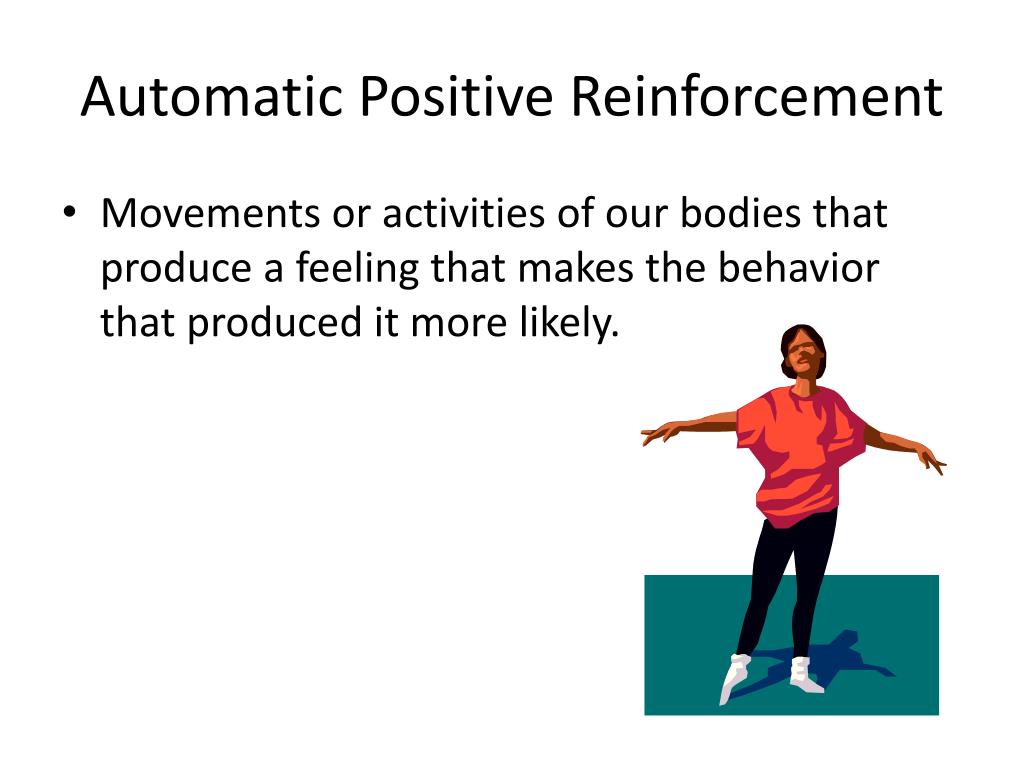 Automatic Positive Reinforcement

• Movements or activities of our bodies that produce a feeling that makes the behavior that produced it more likely.